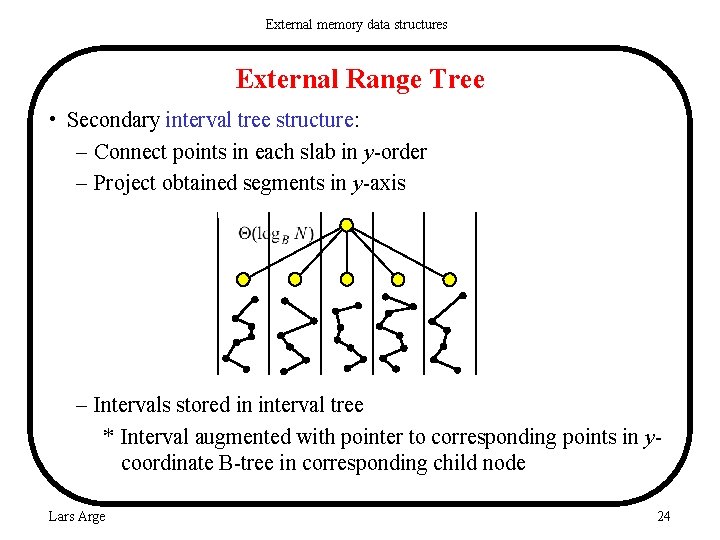 External memory data structures

External Range Tree

• Secondary interval tree structure:
  – Connect points in each slab in $y$-order
  – Project obtained segments in $y$-axis

$\Theta(\log_B N)$

  – Intervals stored in interval tree
    * Interval augmented with pointer to corresponding points in $y$-coordinate B-tree in corresponding child node

Lars Arge

24